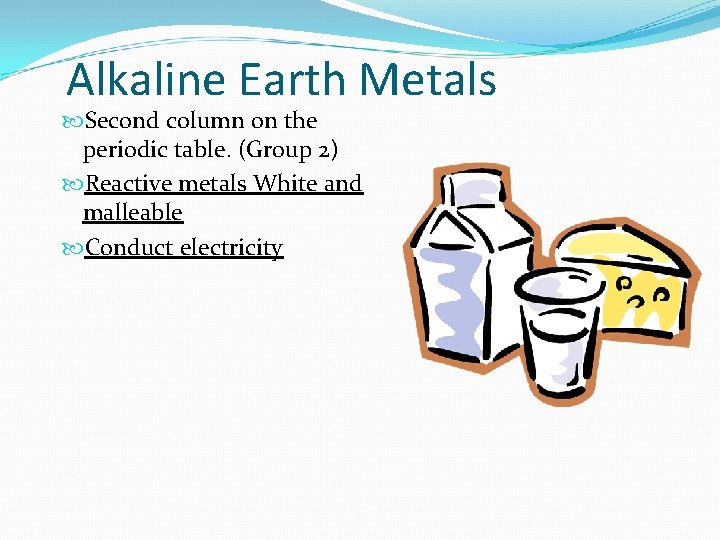 Alkaline Earth Metals

Second column on the periodic table. (Group 2)

Reactive metals White and malleable

Conduct electricity